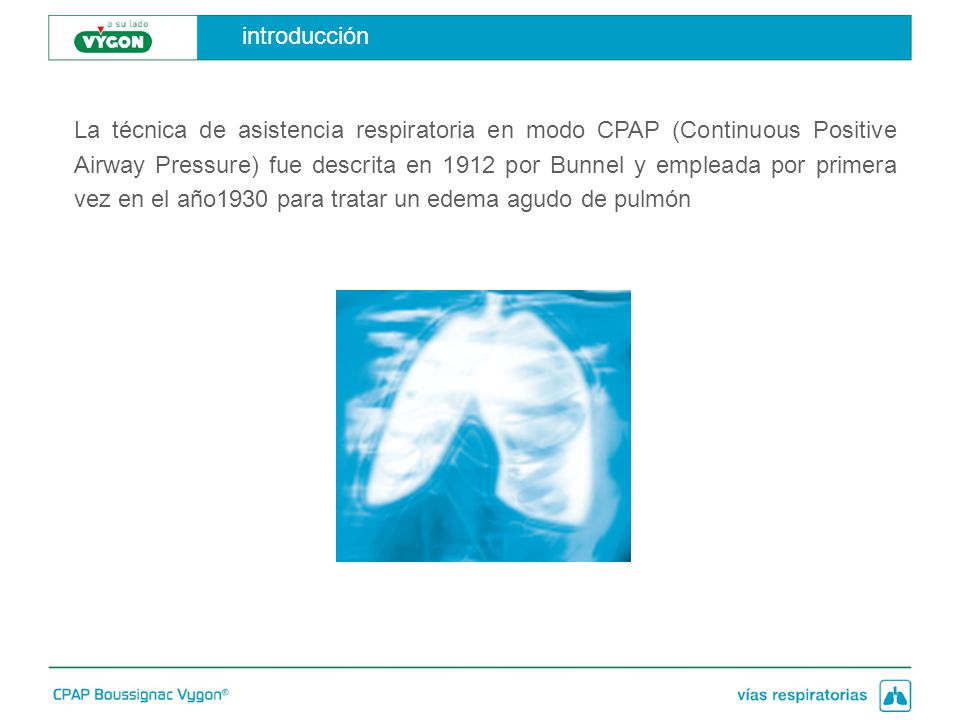 a su lado
VYGON

introducción

La técnica de asistencia respiratoria en modo CPAP (Continuous Positive Airway Pressure) fue descrita en 1912 por Bunnel y empleada por primera vez en el año1930 para tratar un edema agudo de pulmón

CPAP Boussignac Vygon®

vías respiratorias